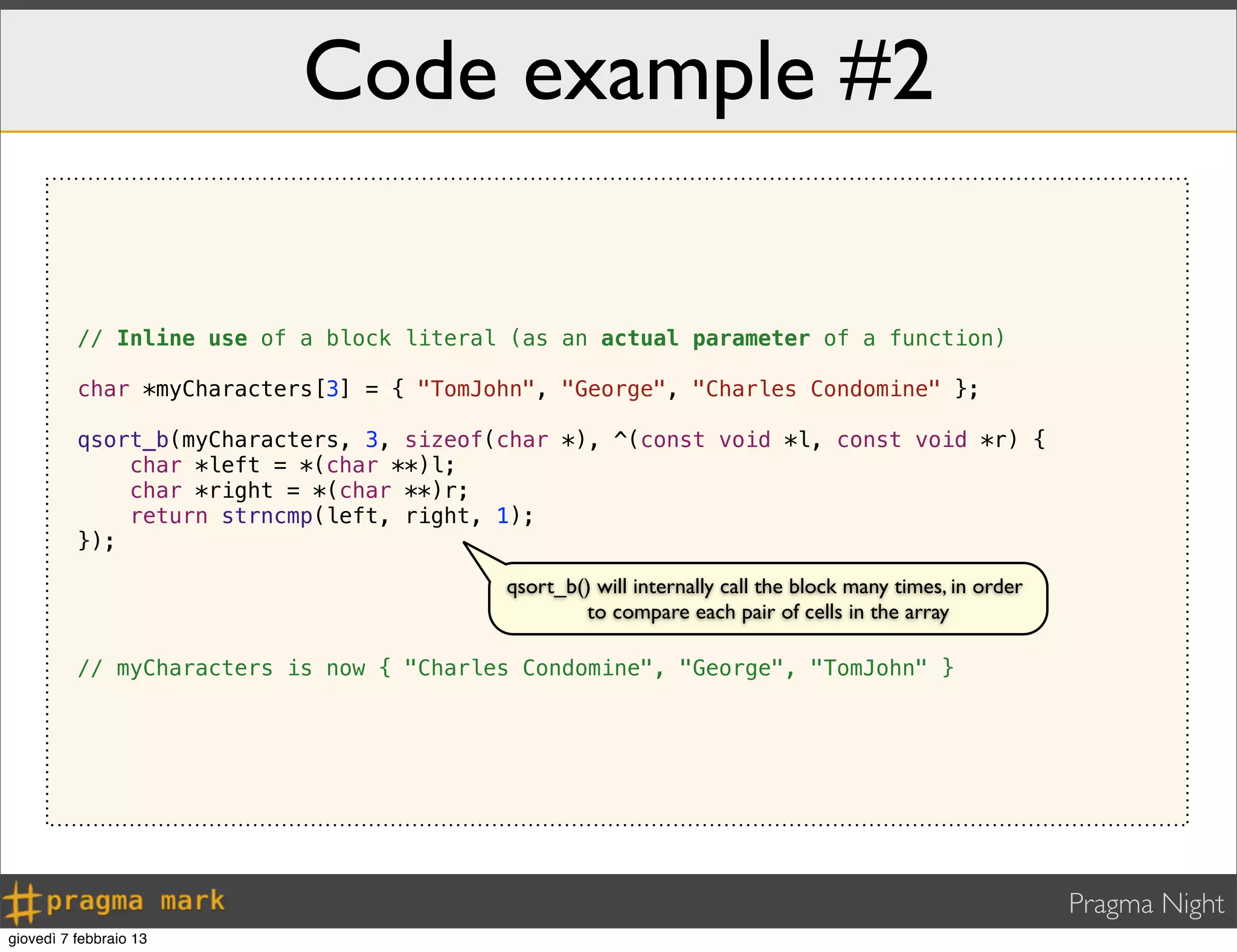 Code example #2

// Inline use of a block literal (as an actual parameter of a function)

char *myCharacters[3] = { "TomJohn", "George", "Charles Condomine" };

qsort_b(myCharacters, 3, sizeof(char *), ^(const void *l, const void *r) {
    char *left = *(char **)l;
    char *right = *(char **)r;
    return strncmp(left, right, 1);
});

qsort_b() will internally call the block many times, in order to compare each pair of cells in the array

// myCharacters is now { "Charles Condomine", "George", "TomJohn" }

#pragma mark

Pragma Night

giovedì 7 febbraio 13